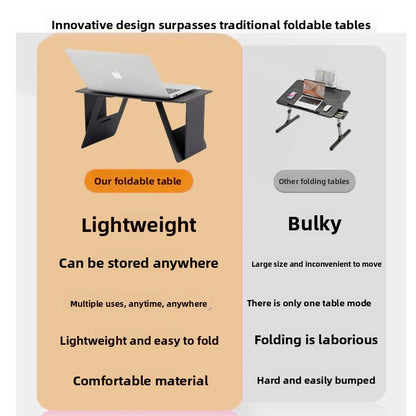 Innovative design surpasses traditional foldable tables

Our foldable table

Lightweight

Can be stored anywhere

Multiple uses, anytime, anywhere

Lightweight and easy to fold

Comfortable material

Other folding tables

Bulky

Large size and inconvenient to move

There is only one table mode

Folding is laborious

Hard and easily bumped